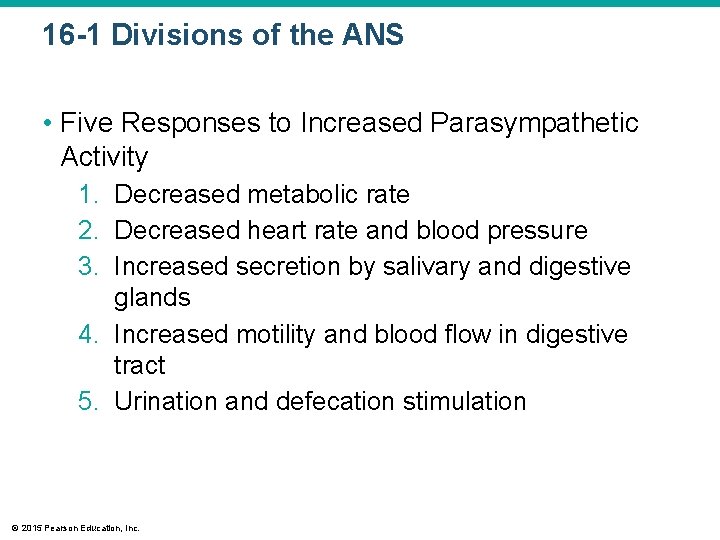 16-1 Divisions of the ANS

• Five Responses to Increased Parasympathetic Activity

1. Decreased metabolic rate
2. Decreased heart rate and blood pressure
3. Increased secretion by salivary and digestive glands
4. Increased motility and blood flow in digestive tract
5. Urination and defecation stimulation

© 2015 Pearson Education, Inc.